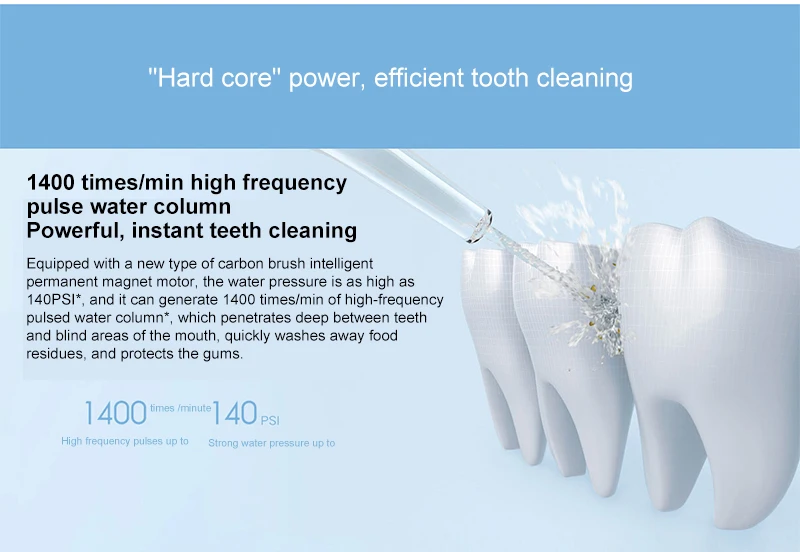 "Hard core" power, efficient tooth cleaning

1400 times/min high frequency pulse water column
Powerful, instant teeth cleaning

Equipped with a new type of carbon brush intelligent permanent magnet motor, the water pressure is as high as 140PSI*, and it can generate 1400 times/min of high-frequency pulsed water column*, which penetrates deep between teeth and blind areas of the mouth, quickly washes away food residues, and protects the gums.

1400 times /minute
High frequency pulses up to

140 PSI
Strong water pressure up to